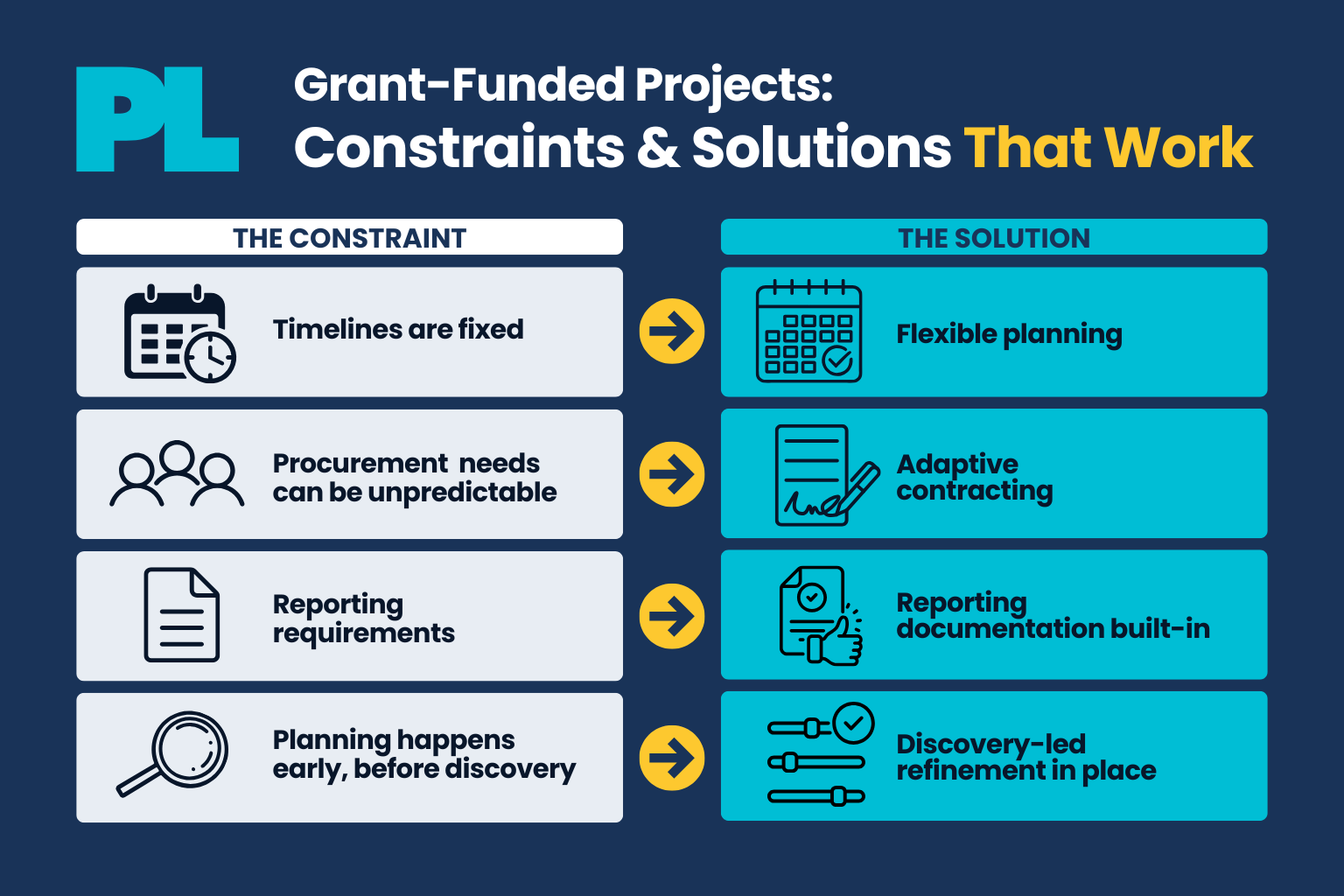 PL

Grant-Funded Projects:
Constraints & Solutions That Work

| THE CONSTRAINT | THE SOLUTION |
|---|---|
| Timelines are fixed | Flexible planning |
| Procurement needs can be unpredictable | Adaptive contracting |
| Reporting requirements | Reporting documentation built-in |
| Planning happens early, before discovery | Discovery-led refinement in place |